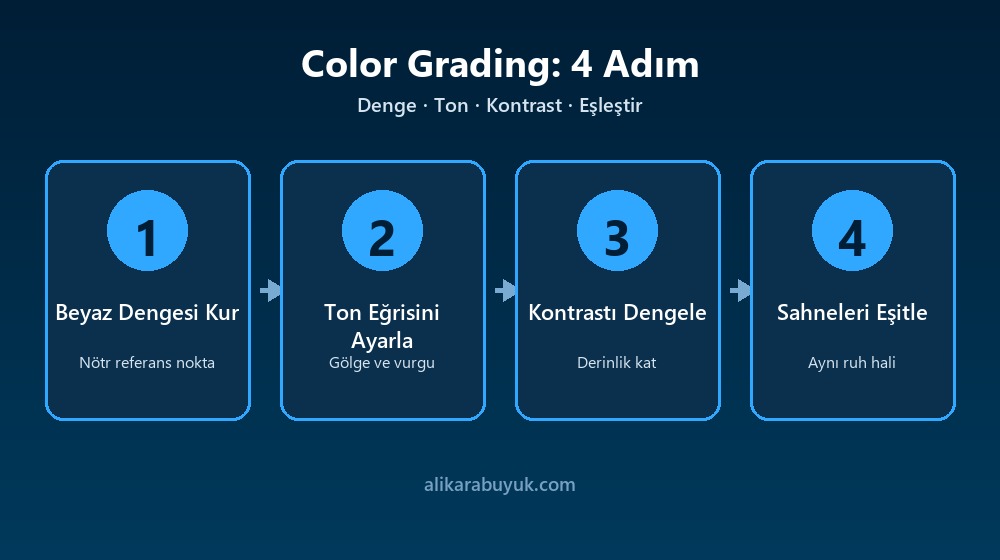 Color Grading: 4 Adım

Denge · Ton · Kontrast · Eşleştir

1

Beyaz Dengesi Kur

Nötr referans nokta

2

Ton Eğrisini Ayarla

Gölge ve vurgu

3

Kontrastı Dengele

Derinlik kat

4

Sahneleri Eşitle

Aynı ruh hali

alikarabuyuk.com